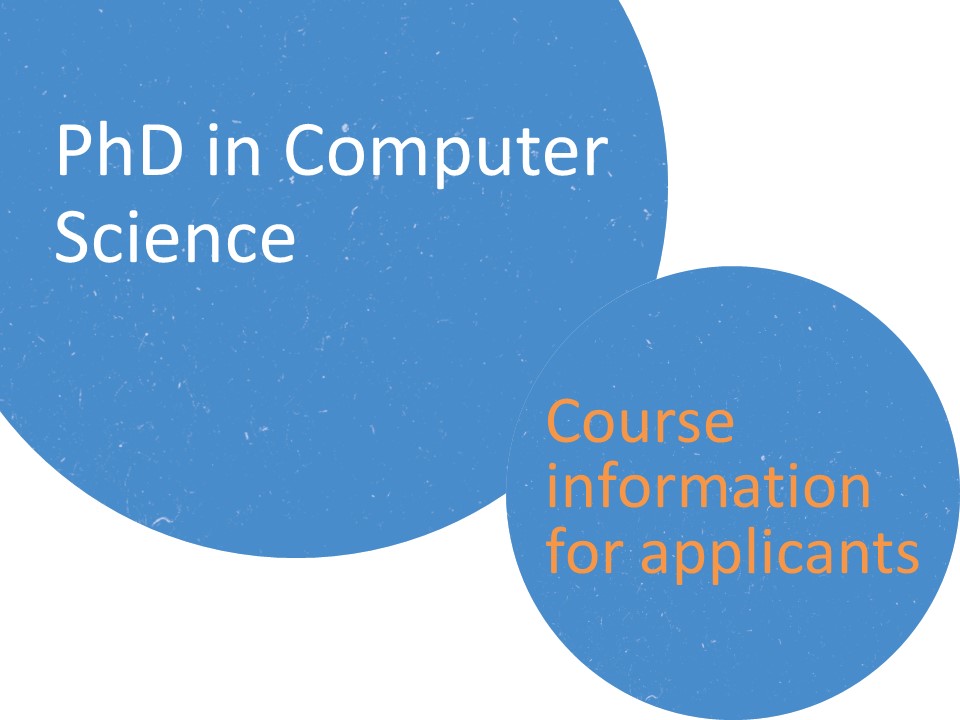 PhD in Computer Science

Course information for applicants